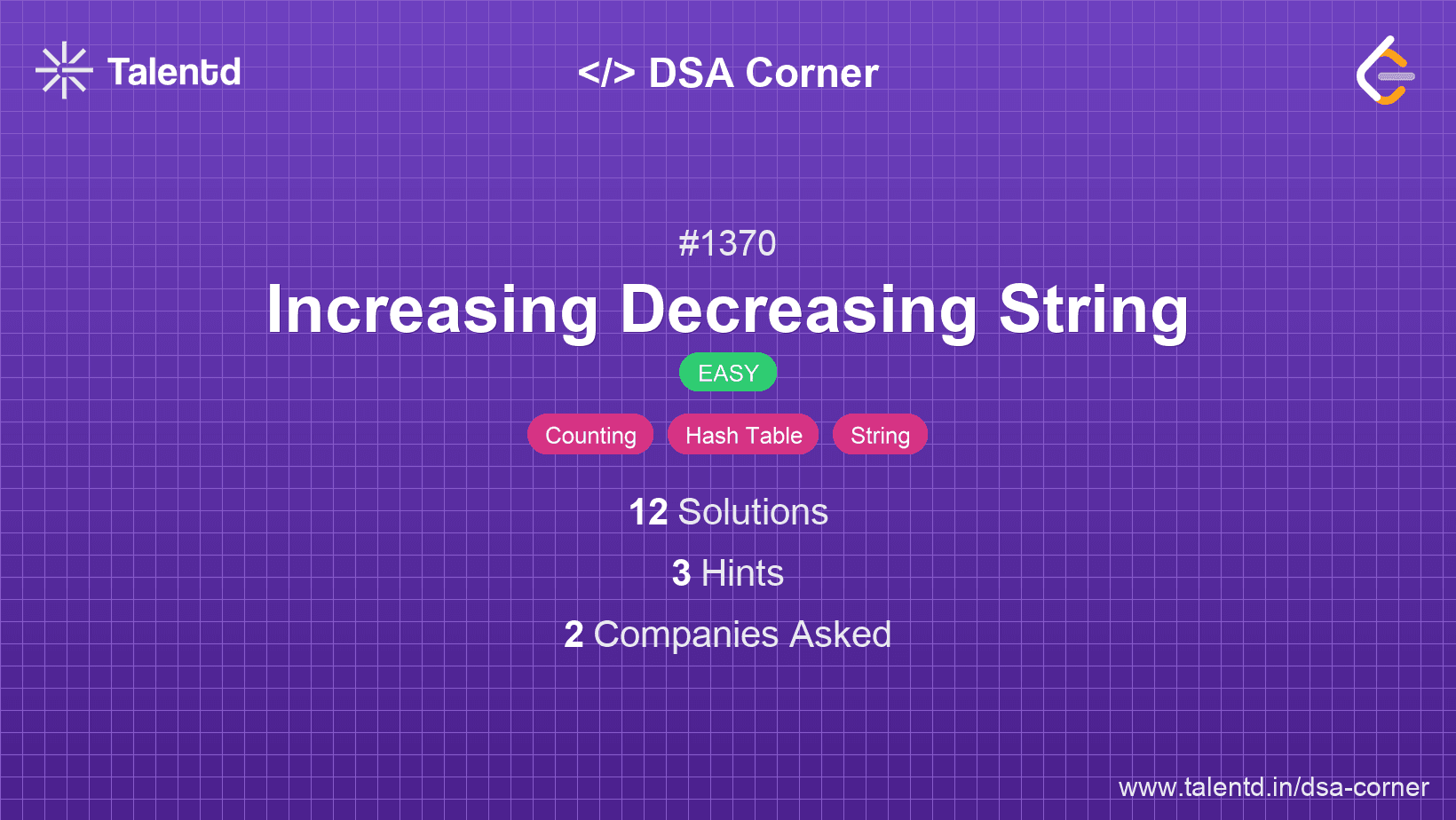 Talentd

</> DSA Corner

#1370

Increasing Decreasing String

EASY

Counting
Hash Table
String

12 Solutions

3 Hints

2 Companies Asked

www.talentd.in/dsa-corner